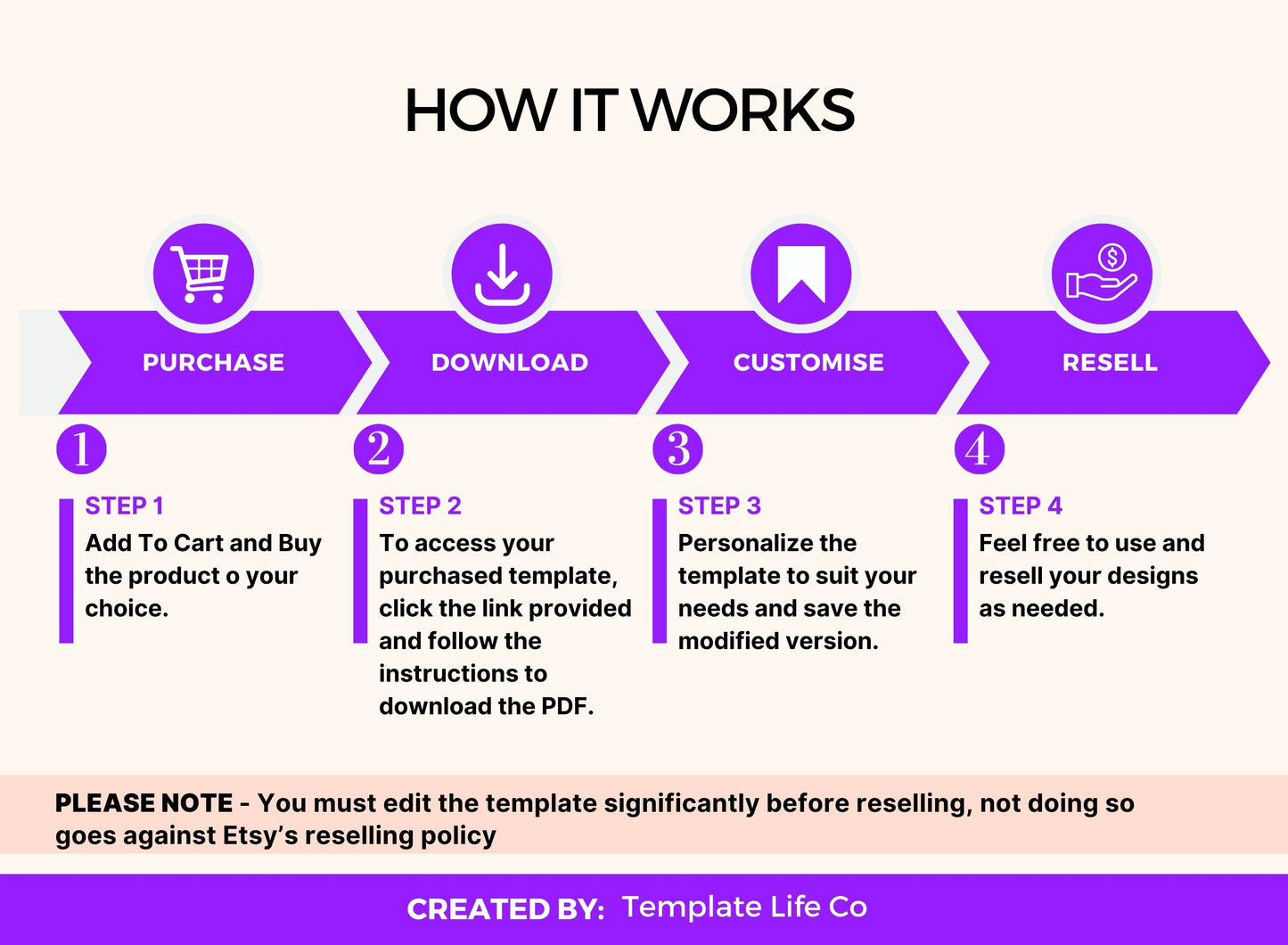 HOW IT WORKS

PURCHASE

DOWNLOAD

CUSTOMISE

RESELL

1

STEP 1
Add To Cart and Buy the product o your choice.

2

STEP 2
To access your purchased template, click the link provided and follow the instructions to download the PDF.

3

STEP 3
Personalize the template to suit your needs and save the modified version.

4

STEP 4
Feel free to use and resell your designs as needed.

PLEASE NOTE - You must edit the template significantly before reselling, not doing so goes against Etsy's reselling policy

CREATED BY: Template Life Co